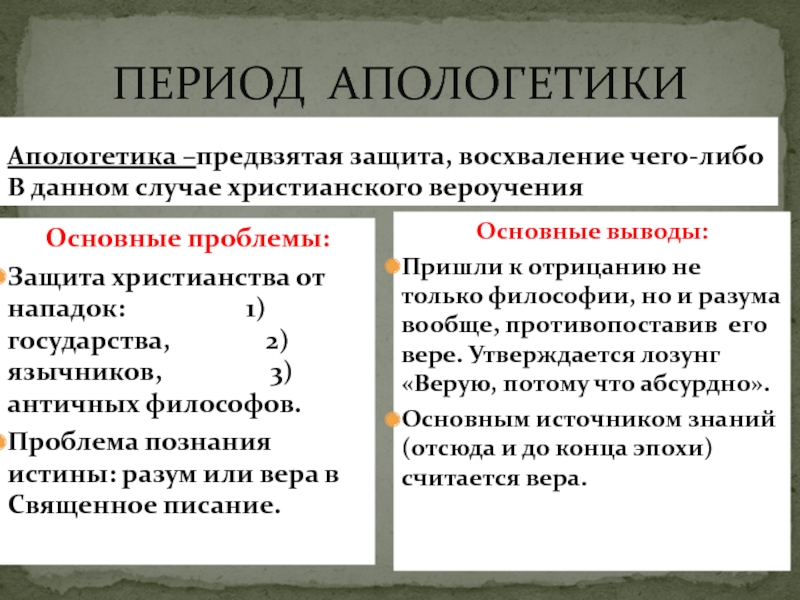 ПЕРИОД АПОЛОГЕТИКИ

Апологетика –предвзятая защита, восхваление чего-либо В данном случае христианского вероучения

Основные проблемы:

Защита христианства от нападок: 1) государства, 2) язычников, 3) античных философов.

Проблема познания истины: разум или вера в Священное писание.

Основные выводы:

Пришли к отрицанию не только философии, но и разума вообще, противопоставив его вере. Утверждается лозунг «Верую, потому что абсурдно».

Основным источником знаний (отсюда и до конца эпохи) считается вера.